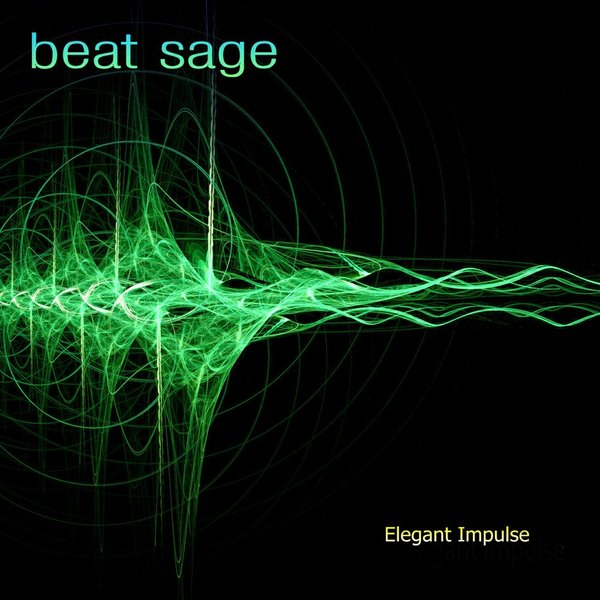 beat sage

Elegant Impulse